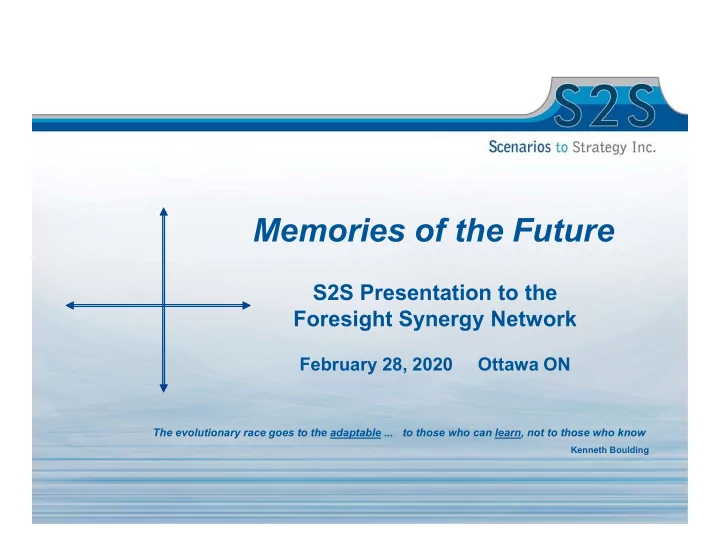 S2S

Scenarios to Strategy Inc.

Memories of the Future

S2S Presentation to the Foresight Synergy Network

February 28, 2020 Ottawa ON

The evolutionary race goes to the adaptable ... to those who can learn, not to those who know

Kenneth Boulding